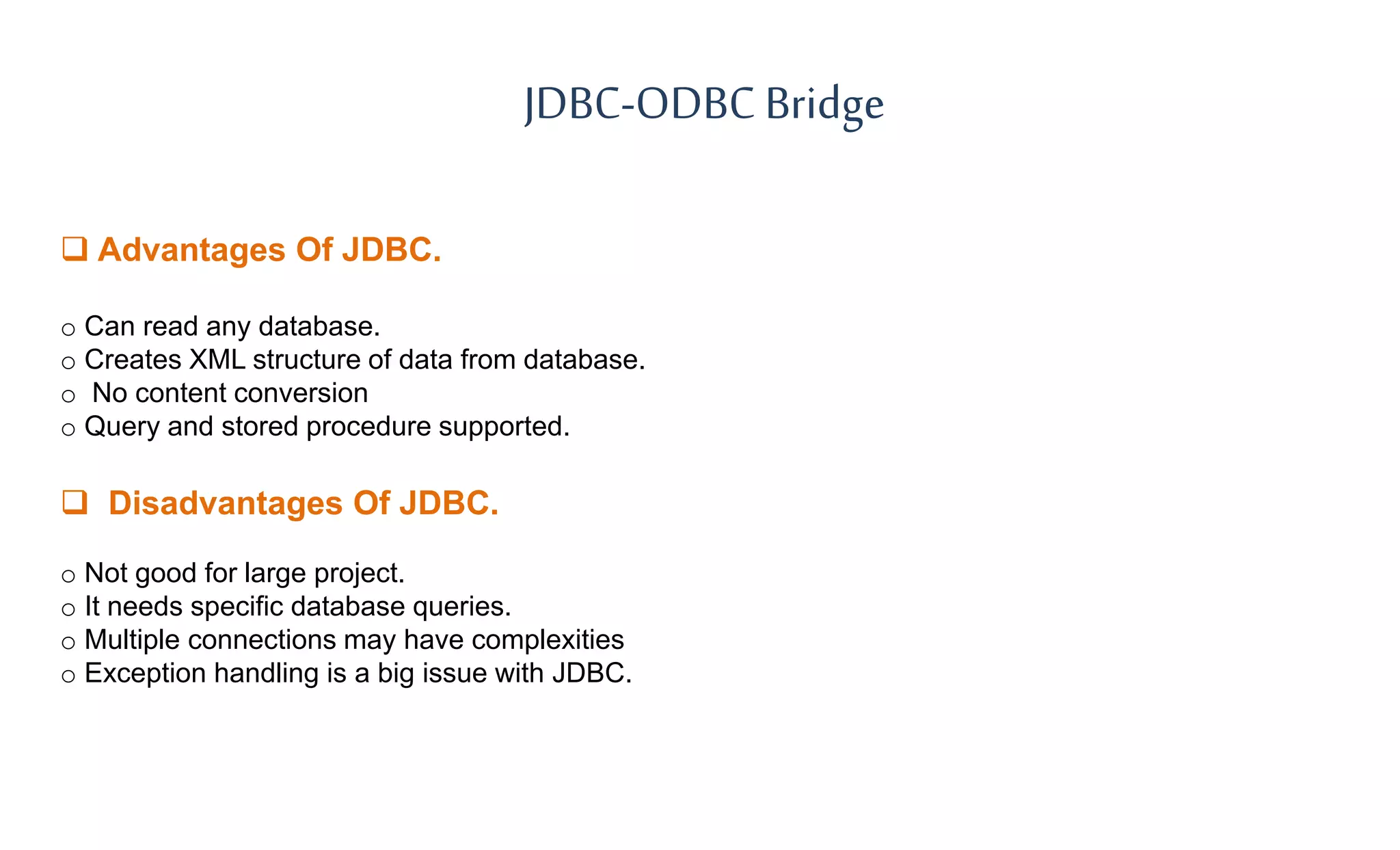 JDBC-ODBC Bridge

❑ Advantages Of JDBC.

○ Can read any database.
○ Creates XML structure of data from database.
○ No content conversion
○ Query and stored procedure supported.

❑ Disadvantages Of JDBC.

○ Not good for large project.
○ It needs specific database queries.
○ Multiple connections may have complexities
○ Exception handling is a big issue with JDBC.